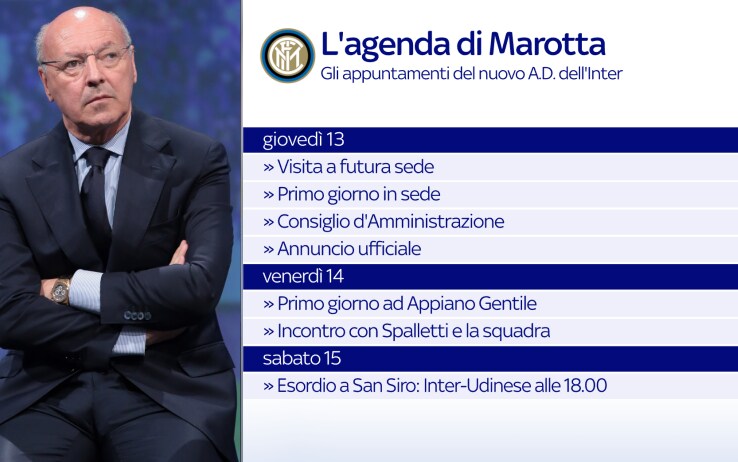 L'agenda di Marotta
Gli appuntamenti del nuovo A.D. dell'Inter

giovedì 13
» Visita a futura sede
» Primo giorno in sede
» Consiglio d'Amministrazione
» Annuncio ufficiale

venerdì 14
» Primo giorno ad Appiano Gentile
» Incontro con Spalletti e la squadra

sabato 15
» Esordio a San Siro: Inter-Udinese alle 18.00